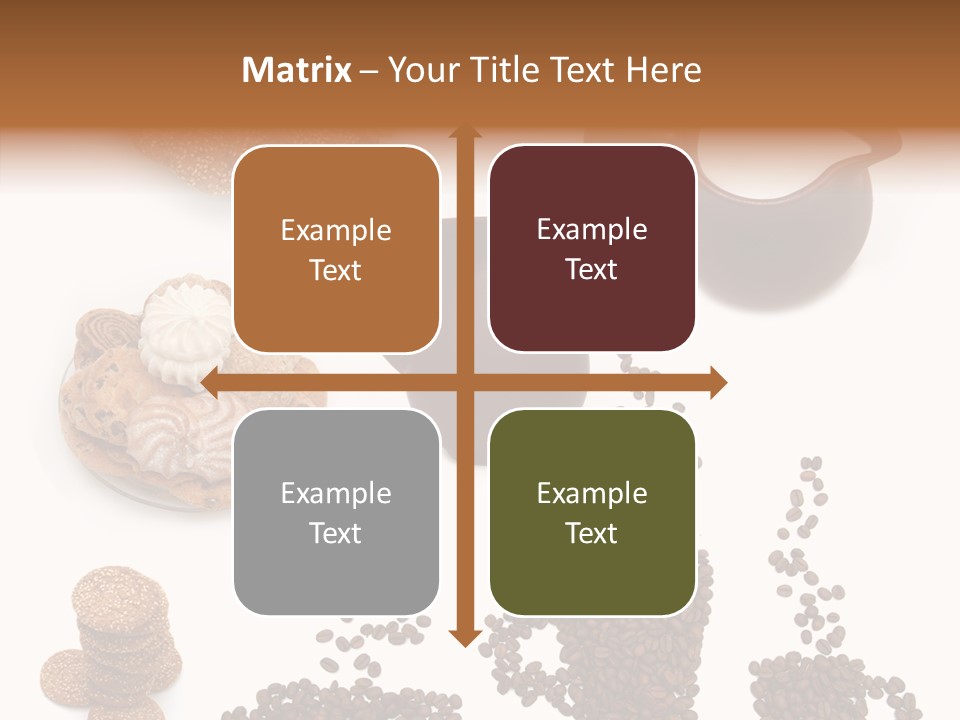 Matrix – Your Title Text Here

Example Text

Example Text

Example Text

Example Text